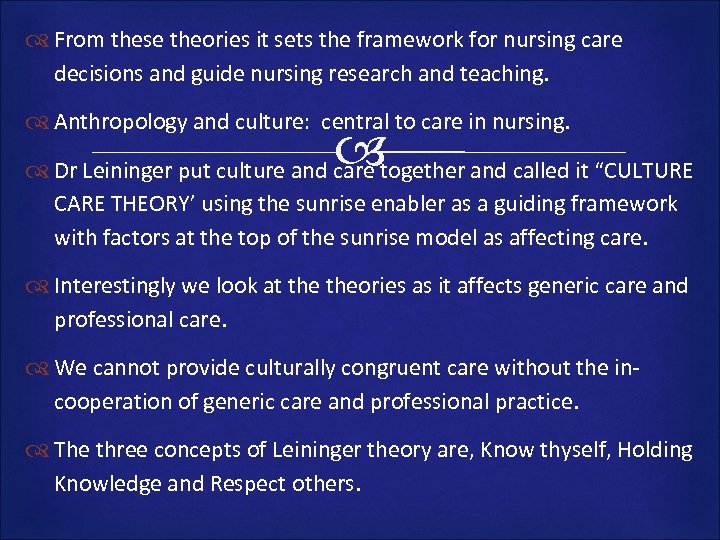 From these theories it sets the framework for nursing care decisions and guide nursing research and teaching.

Anthropology and culture: central to care in nursing.

Dr Leininger put culture and care together and called it “CULTURE CARE THEORY’ using the sunrise enabler as a guiding framework with factors at the top of the sunrise model as affecting care.

Interestingly we look at the theories as it affects generic care and professional care.

We cannot provide culturally congruent care without the in-cooperation of generic care and professional practice.

The three concepts of Leininger theory are, Know thyself, Holding Knowledge and Respect others.